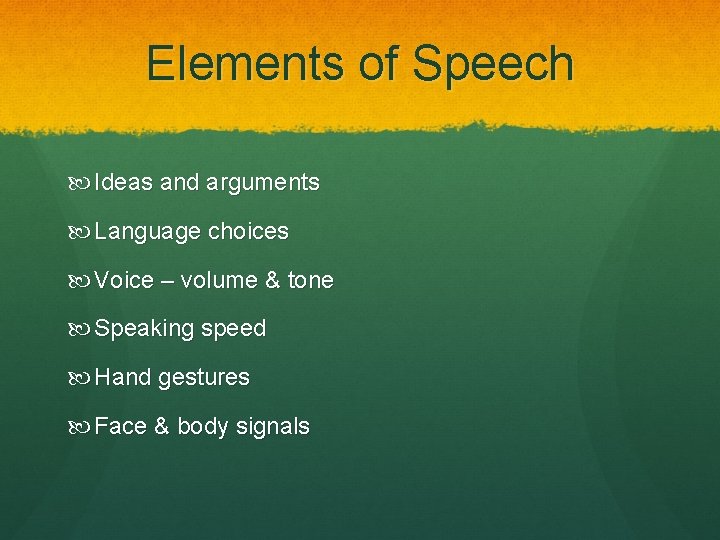 Elements of Speech

Ideas and arguments

Language choices

Voice – volume & tone

Speaking speed

Hand gestures

Face & body signals